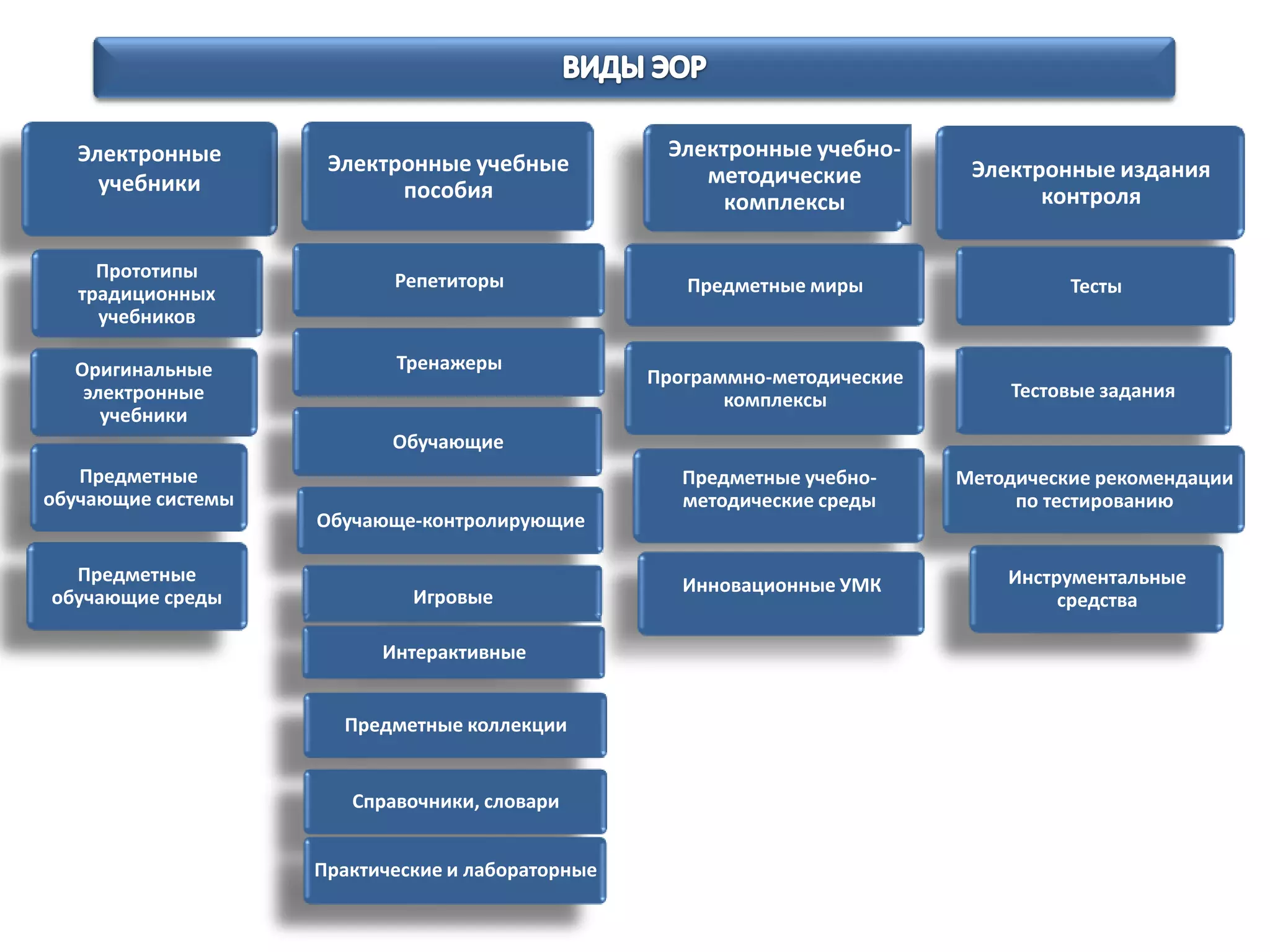 ВИДЫ ЭОР

Электронные учебники

Прототипы традиционных учебников

Оригинальные электронные учебники

Предметные обучающие системы

Предметные обучающие среды

Электронные учебные пособия

Репетиторы

Тренажеры

Обучающие

Обучающе-контролирующие

Игровые

Интерактивные

Предметные коллекции

Справочники, словари

Практические и лабораторные

Электронные учебно-методические комплексы

Предметные миры

Программно-методические комплексы

Предметные учебно-методические среды

Инновационные УМК

Электронные издания контроля

Тесты

Тестовые задания

Методические рекомендации по тестированию

Инструментальные средства